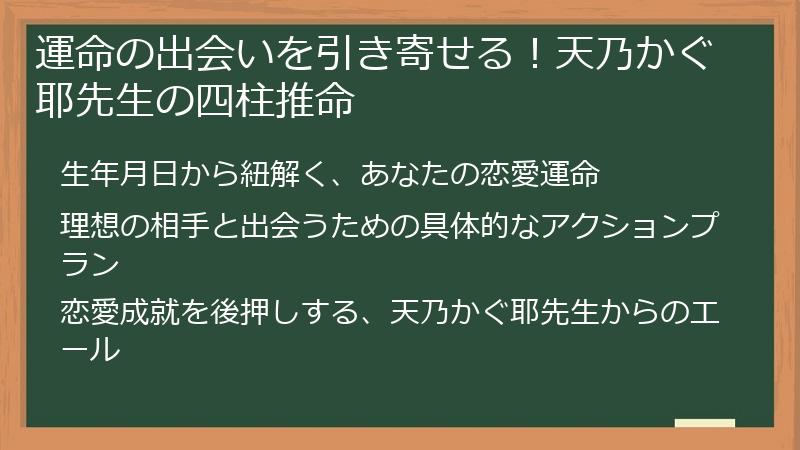 運命の出会いを引き寄せる！天乃かぐ耶先生の四柱推命

生年月日から紐解く、あなたの恋愛運命

理想の相手と出会うための具体的なアクションプラン

恋愛成就を後押しする、天乃かぐ耶先生からのエール